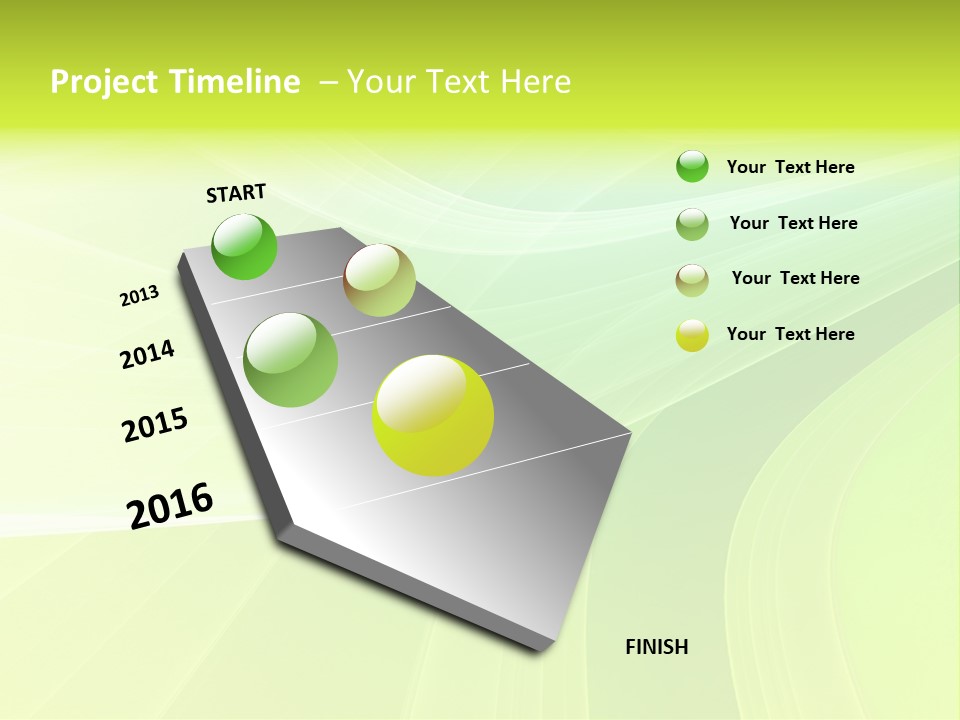 Project Timeline – Your Text Here

START

2013

2014

2015

2016

FINISH

Your Text Here

Your Text Here

Your Text Here

Your Text Here